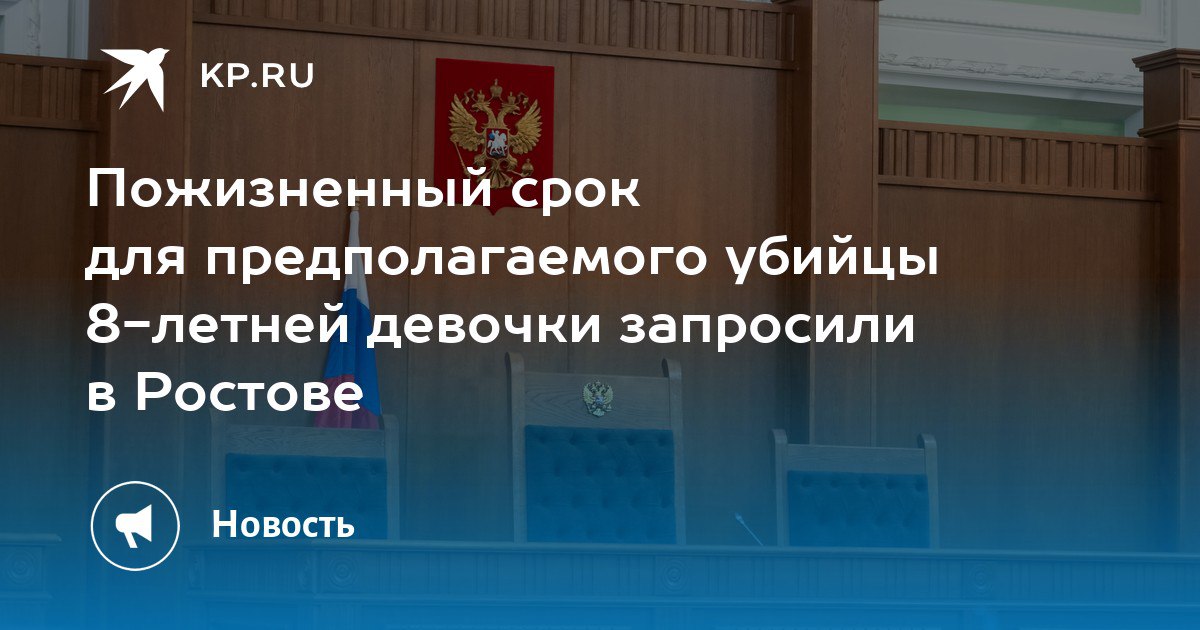 KP.RU

Пожизненный срок для предполагаемого убийцы 8-летней девочки запросили в Ростове

Новость